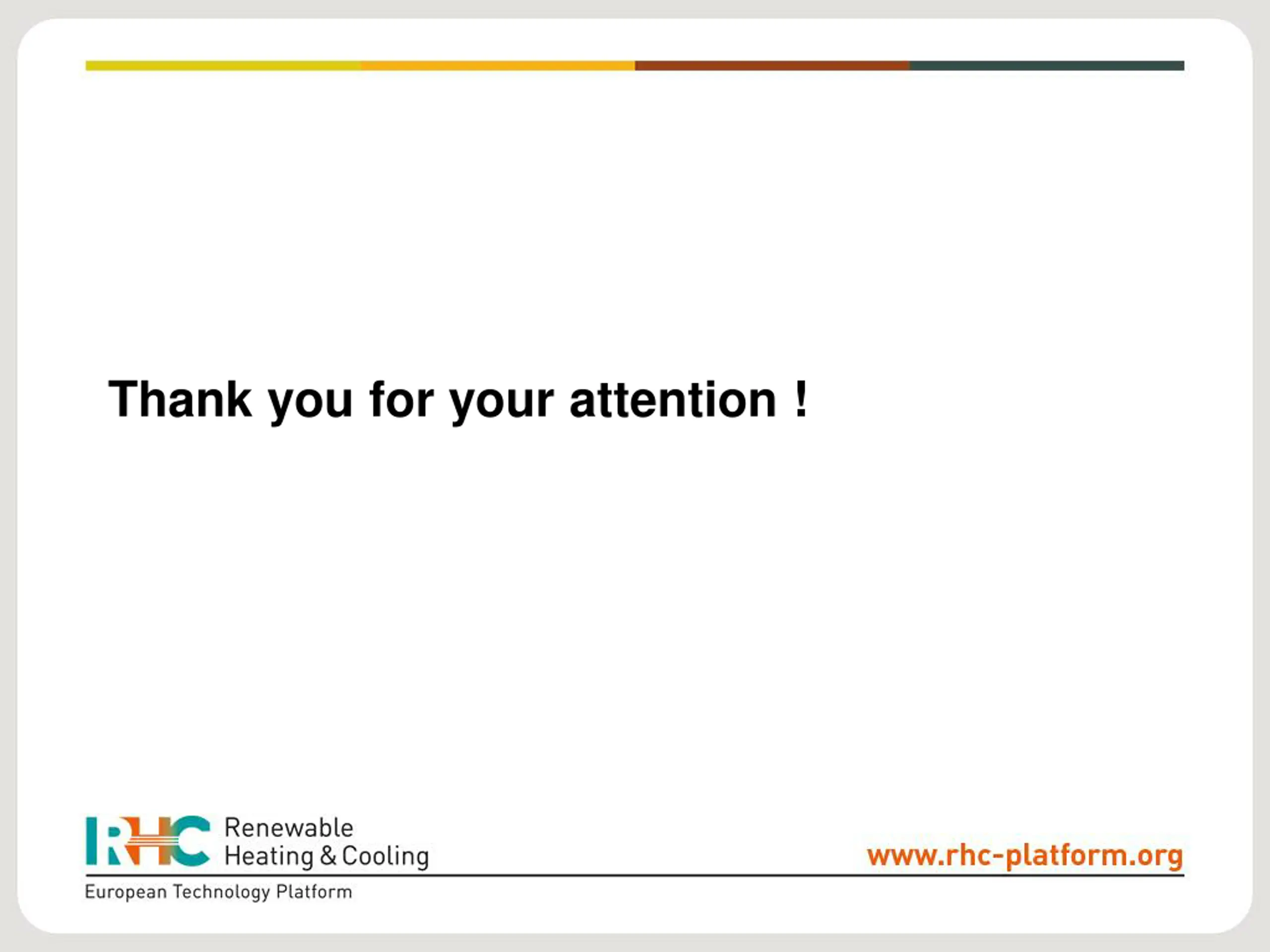 Thank you for your attention !

RHC Renewable Heating & Cooling

European Technology Platform

www.rhc-platform.org